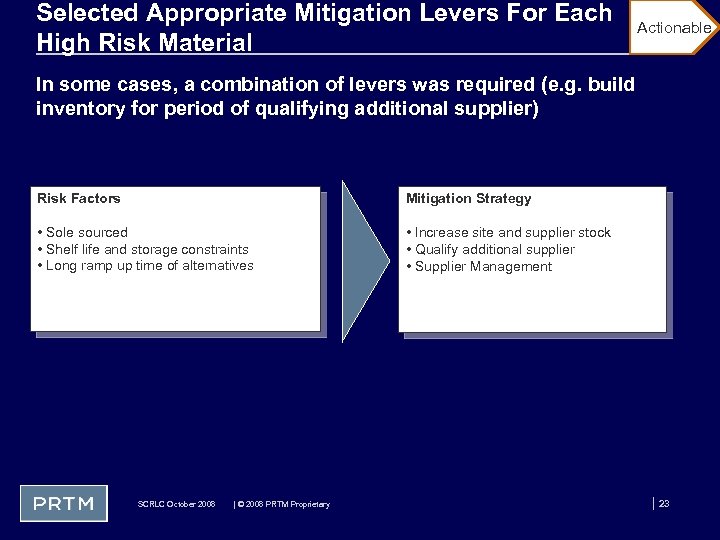 Selected Appropriate Mitigation Levers For Each High Risk Material

Actionable

In some cases, a combination of levers was required (e.g. build inventory for period of qualifying additional supplier)

Risk Factors

• Sole sourced
• Shelf life and storage constraints
• Long ramp up time of alternatives

Mitigation Strategy

• Increase site and supplier stock
• Qualify additional supplier
• Supplier Management

PRTM

SCRLC October 2008 | © 2008 PRTM Proprietary

| 23